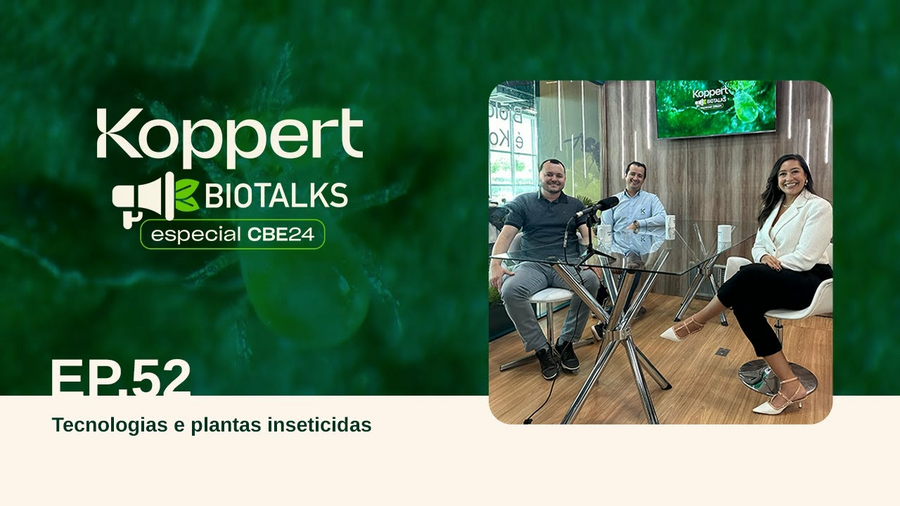 Koppert
BIOTALKS
especial CBE24

EP.52
Tecnologias e plantas inseticidas

Koppert
BIOTALKS